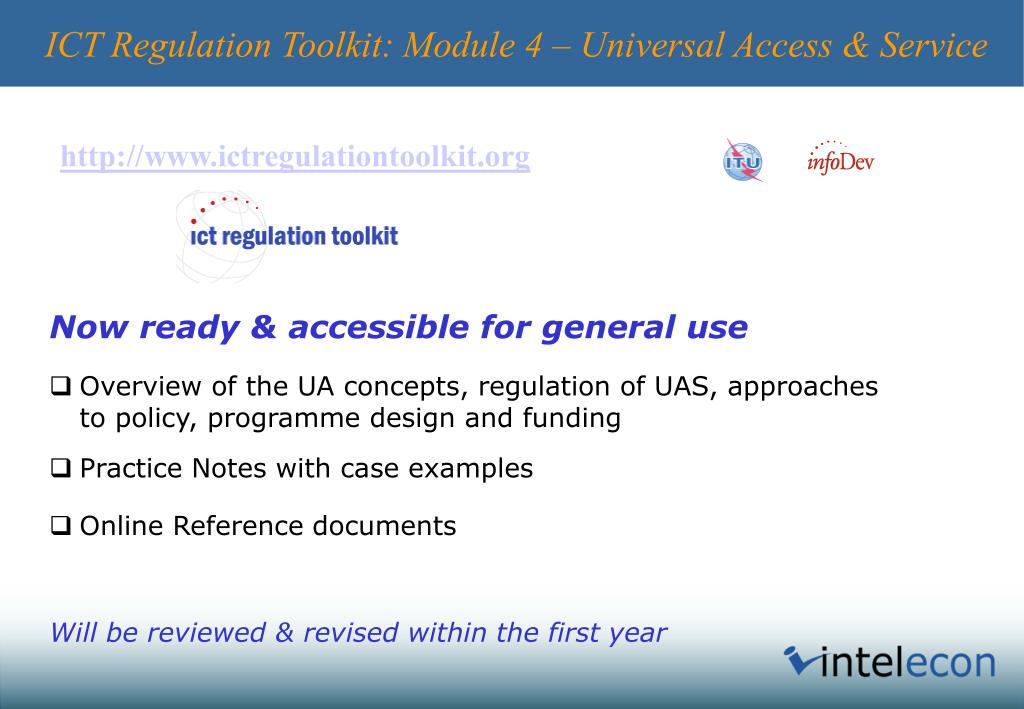 ICT Regulation Toolkit: Module 4 – Universal Access & Service

http://www.ictregulationtoolkit.org

ITU

infoDev

ict regulation toolkit

Now ready & accessible for general use

❑ Overview of the UA concepts, regulation of UAS, approaches to policy, programme design and funding

❑ Practice Notes with case examples

❑ Online Reference documents

Will be reviewed & revised within the first year

intelecon